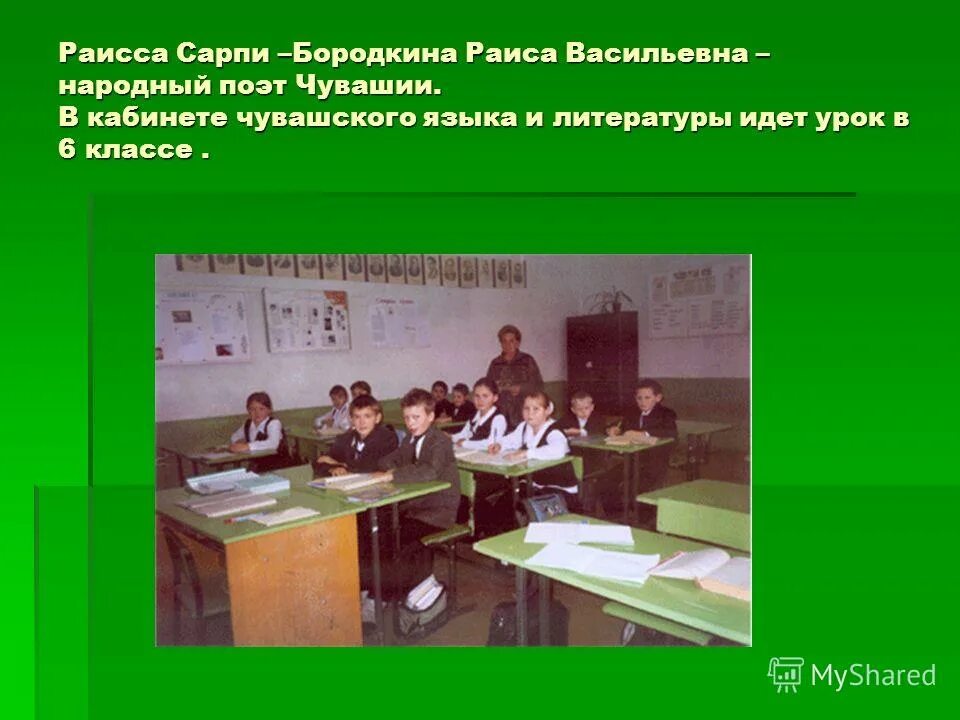 Раисса Сарпи –Бородкина Раиса Васильевна – народный поэт Чувашии.
В кабинете чувашского языка и литературы идет урок в 6 классе .

MyShared